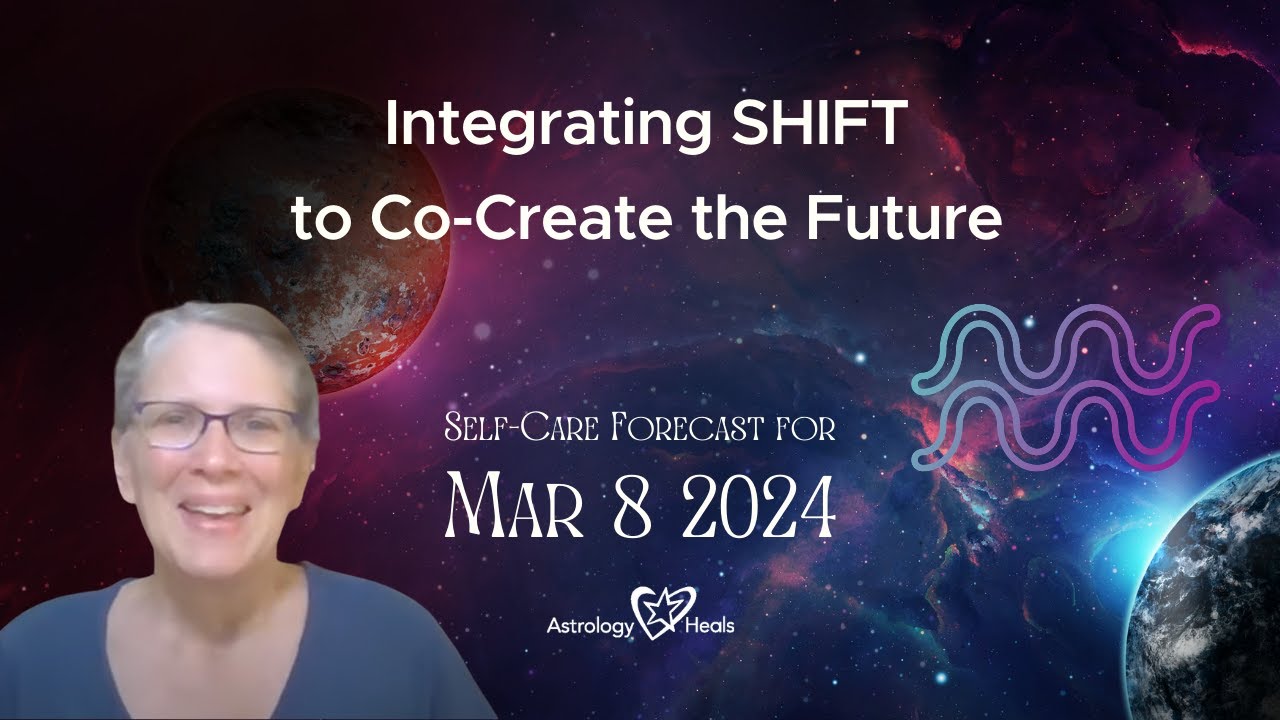 Integrating SHIFT to Co-Create the Future

Self-Care Forecast for

Mar 8 2024

Astrology Heals